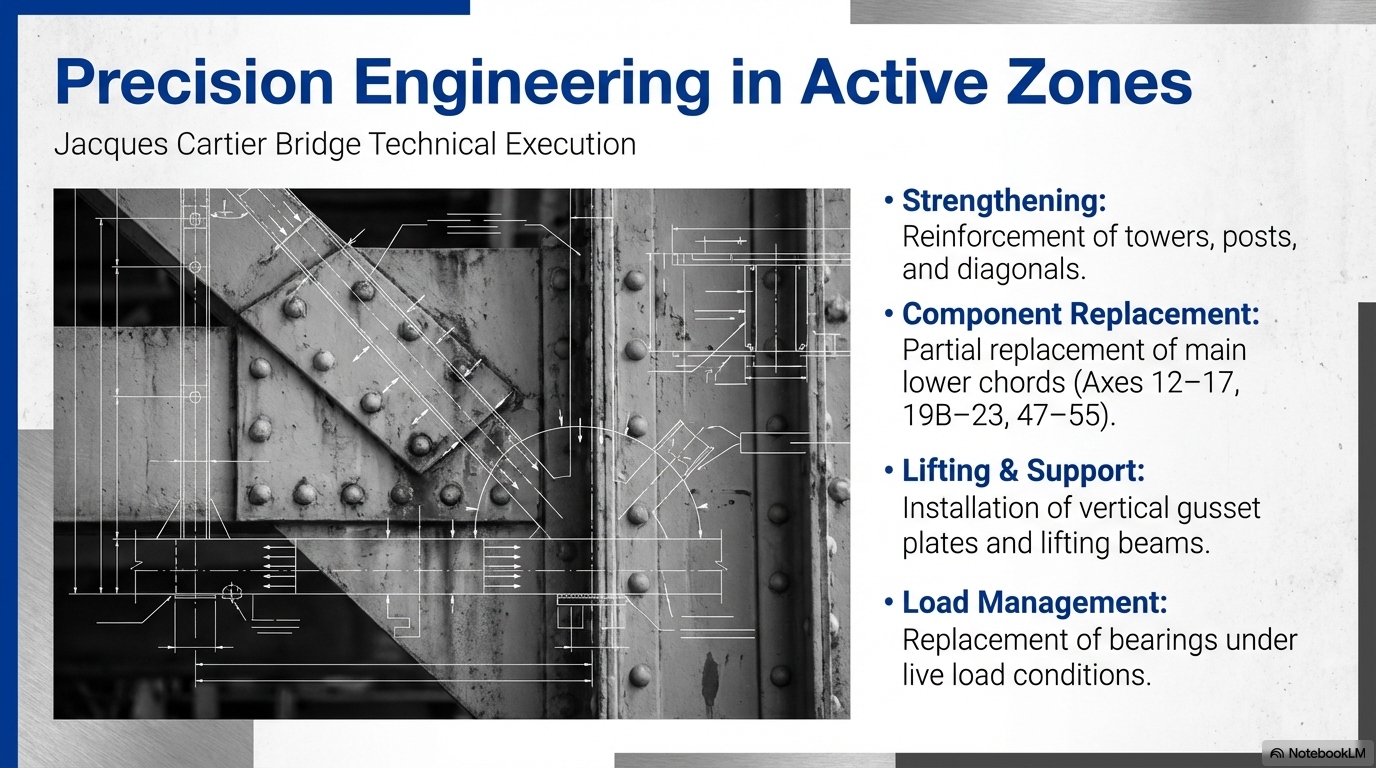 Precision Engineering in Active Zones

Jacques Cartier Bridge Technical Execution

• Strengthening: Reinforcement of towers, posts, and diagonals.

• Component Replacement: Partial replacement of main lower chords (Axes 12–17, 19B–23, 47–55).

• Lifting & Support: Installation of vertical gusset plates and lifting beams.

• Load Management: Replacement of bearings under live load conditions.

NotebookLM